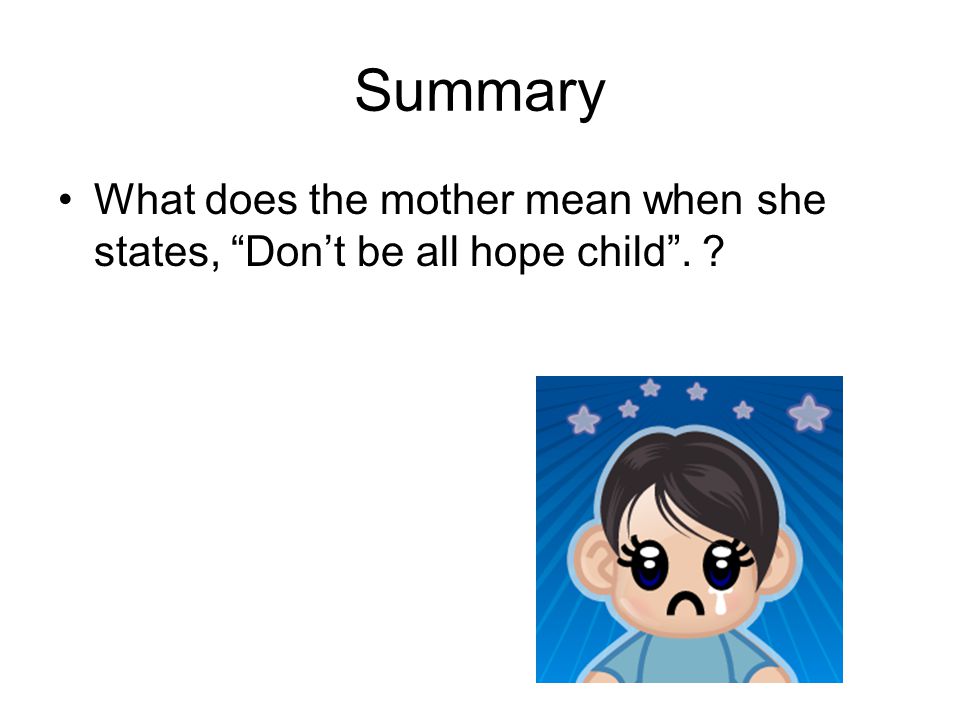 Summary

• What does the mother mean when she states, “Don’t be all hope child”. ?